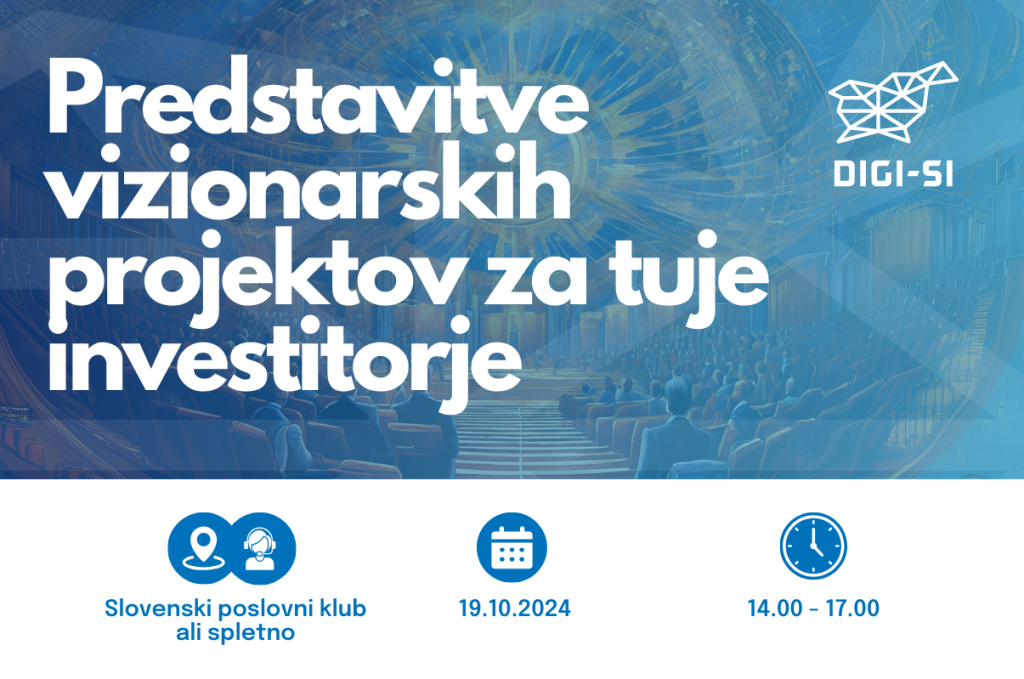 Predstavitve vizionarskih projektov za tuje investitorje

DIGI-SI

Slovenski poslovni klub ali spletno

19.10.2024

14.00 - 17.00